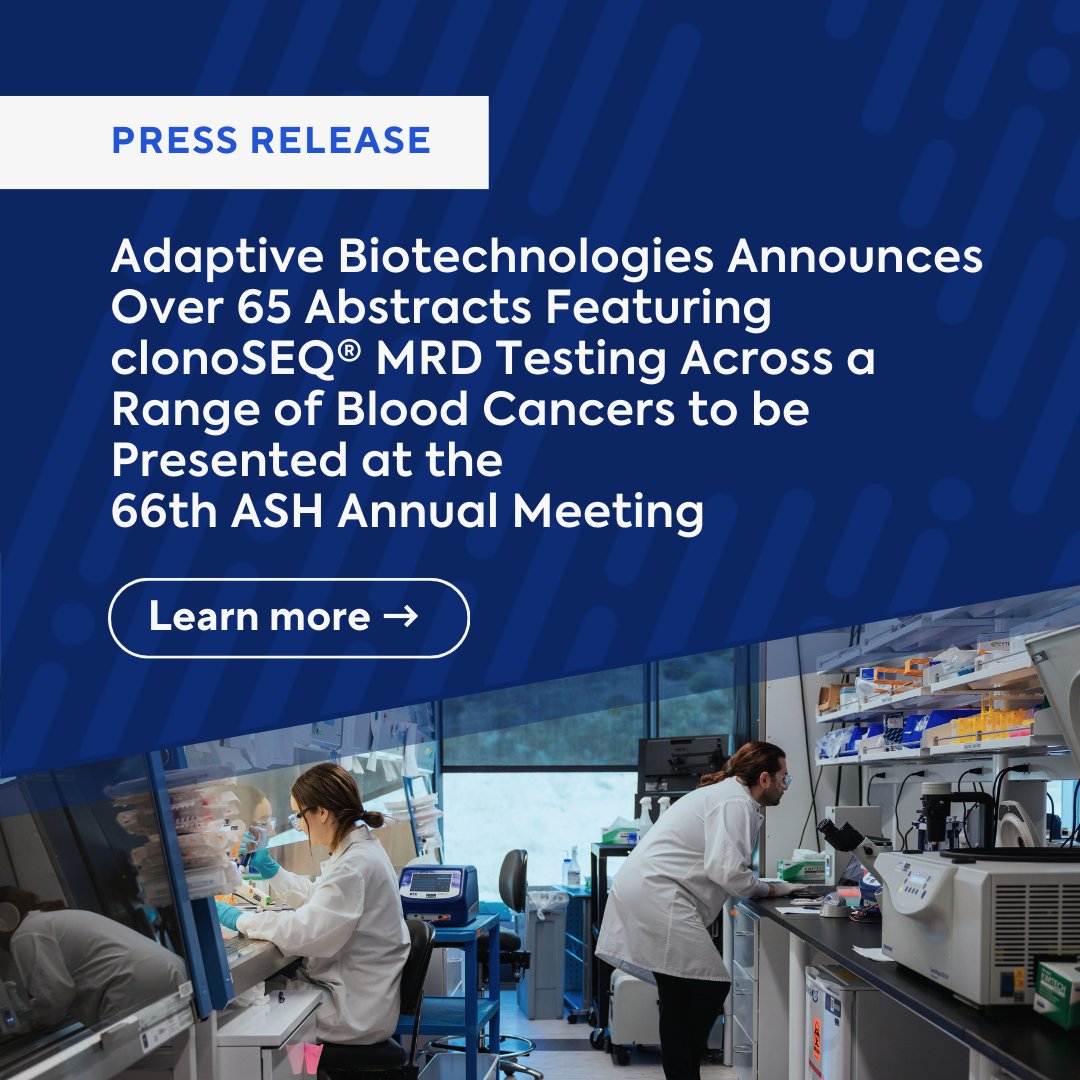 PRESS RELEASE

Adaptive Biotechnologies Announces Over 65 Abstracts Featuring clonoSEQ® MRD Testing Across a Range of Blood Cancers to be Presented at the 66th ASH Annual Meeting

Learn more →